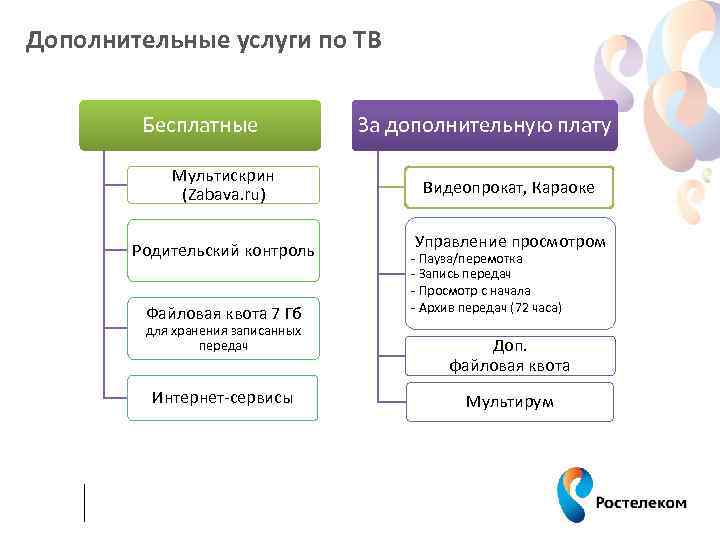 Дополнительные услуги по ТВ

Бесплатные

Мультискрин (Zabava.ru)

Родительский контроль

Файловая квота 7 Гб
для хранения записанных передач

Интернет-сервисы

За дополнительную плату

Видеопрокат, Караоке

Управление просмотром
- Пауза/перемотка
- Запись передач
- Просмотр с начала
- Архив передач (72 часа)

Доп.
файловая квота

Мультирум

Ростелеком